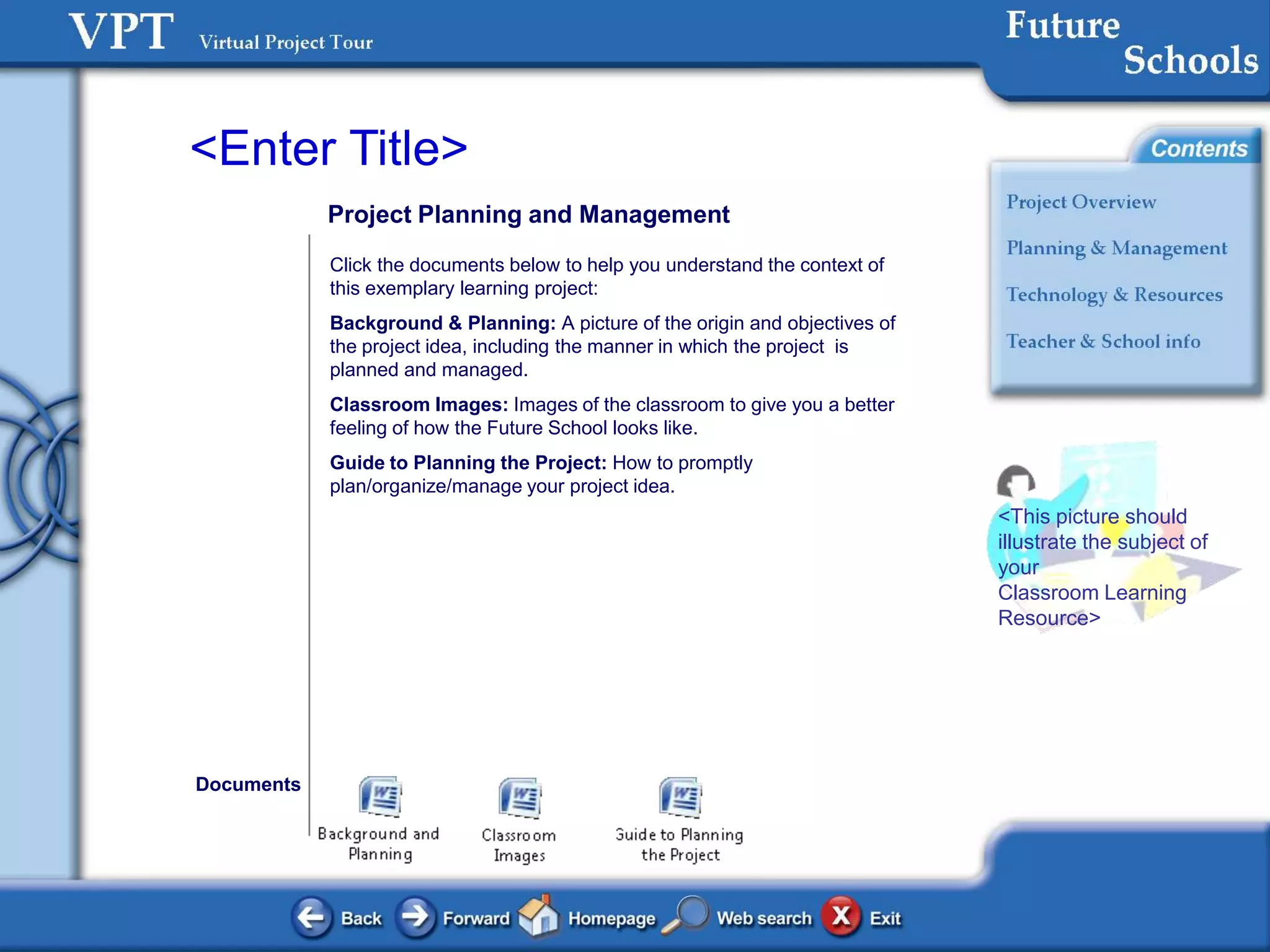 VPT Virtual Project Tour

Future Schools

<Enter Title>

Project Planning and Management

Click the documents below to help you understand the context of this exemplary learning project:

**Background & Planning:** A picture of the origin and objectives of the project idea, including the manner in which the project is planned and managed.

**Classroom Images:** Images of the classroom to give you a better feeling of how the Future School looks like.

**Guide to Planning the Project:** How to promptly plan/organize/manage your project idea.

Contents

Project Overview

Planning & Management

Technology & Resources

Teacher & School info

<This picture should illustrate the subject of your Classroom Learning Resource>

Documents

Background and Planning

Classroom Images

Guide to Planning the Project

Back Forward Homepage Web search Exit